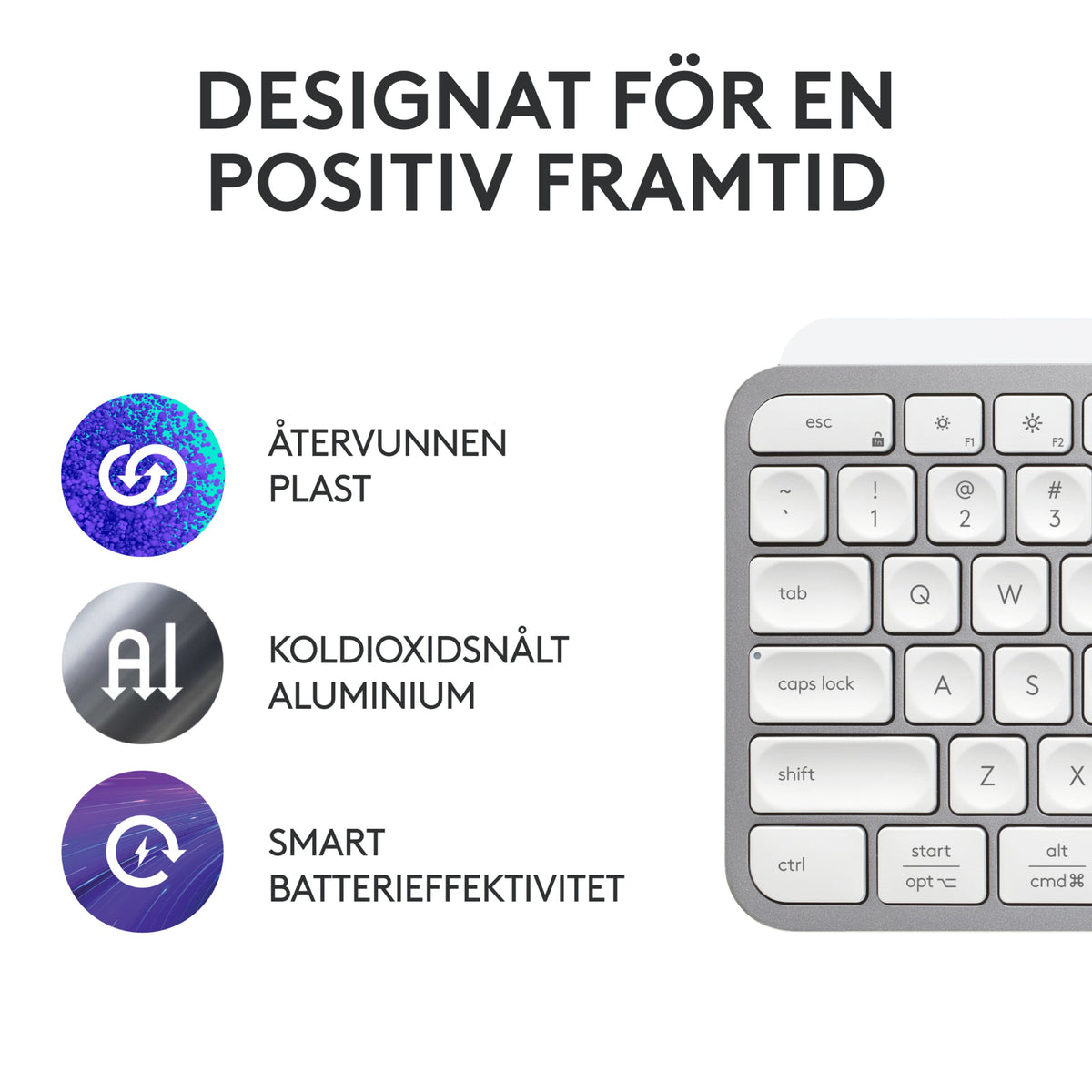 DESIGNAT FÖR EN POSITIV FRAMTID

ÅTERVUNNEN
PLAST

Al

KOLDIOXIDSNÅLT
ALUMINIUM

SMART
BATTERIEFFEKTIVITET

esc
fn
F1
F2
~
`
!
1
@
2
#
3
tab
Q
W
caps lock
A
S
shift
Z
X
ctrl
start
opt ⌥
alt
cmd ⌘